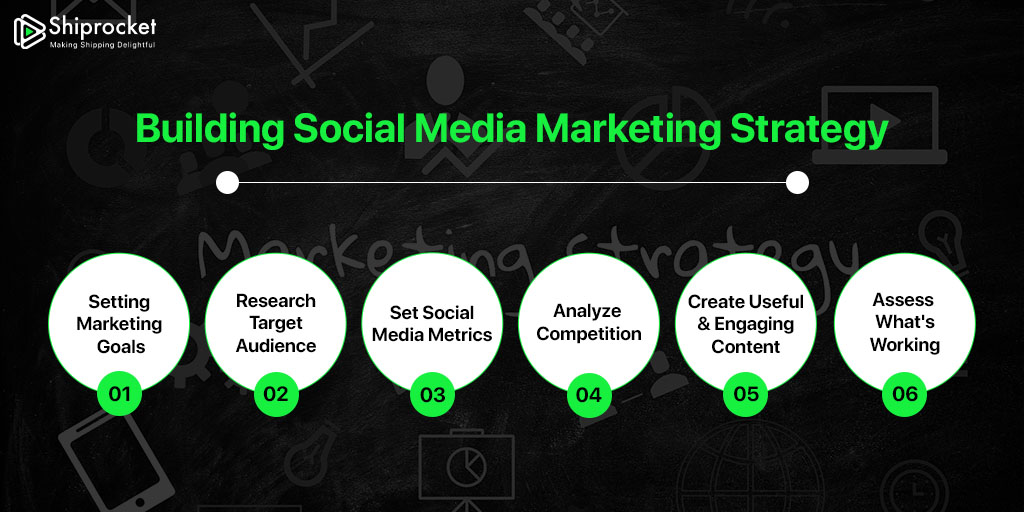 Shiprocket
Making Shipping Delightful

Building Social Media Marketing Strategy

Marketing Strategy

Setting Marketing Goals
01

Research Target Audience
02

Set Social Media Metrics
03

Analyze Competition
04

Create Useful & Engaging Content
05

Assess What's Working
06